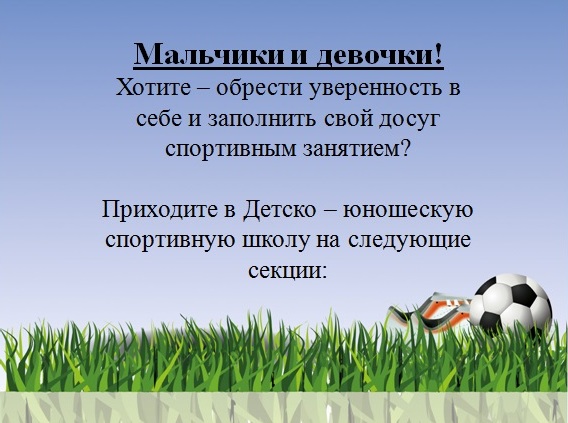 Мальчики и девочки!
Хотите – обрести уверенность в себе и заполнить свой досуг спортивным занятием?

Приходите в Детско – юношескую спортивную школу на следующие секции: